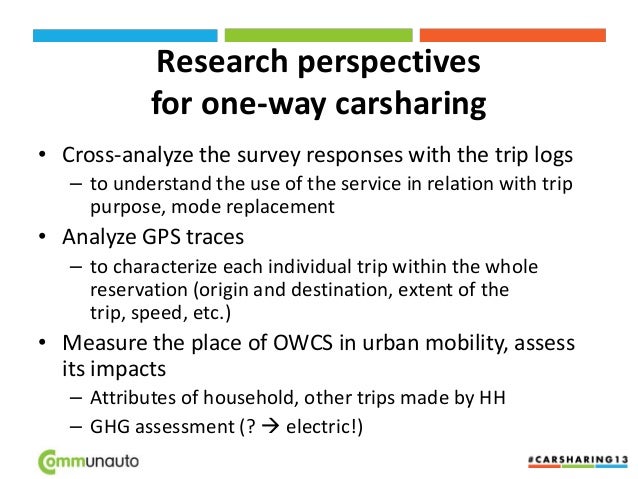 Research perspectives for one-way carsharing

• Cross-analyze the survey responses with the trip logs
– to understand the use of the service in relation with trip purpose, mode replacement
• Analyze GPS traces
– to characterize each individual trip within the whole reservation (origin and destination, extent of the trip, speed, etc.)
• Measure the place of OWCS in urban mobility, assess its impacts
– Attributes of household, other trips made by HH
– GHG assessment (? → electric!)

Communauto

#CARSHARING13